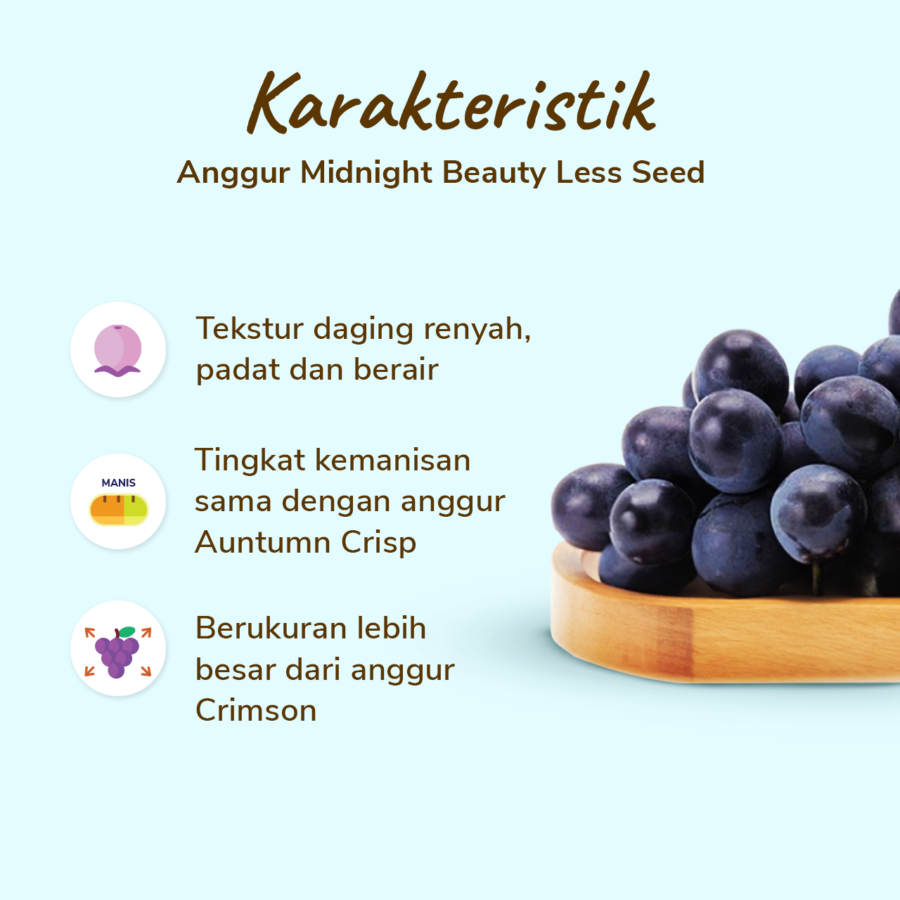 Karakteristik
Anggur Midnight Beauty Less Seed

Tekstur daging renyah, padat dan berair

MANIS

Tingkat kemanisan sama dengan anggur Auntumn Crisp

Berukuran lebih besar dari anggur Crimson